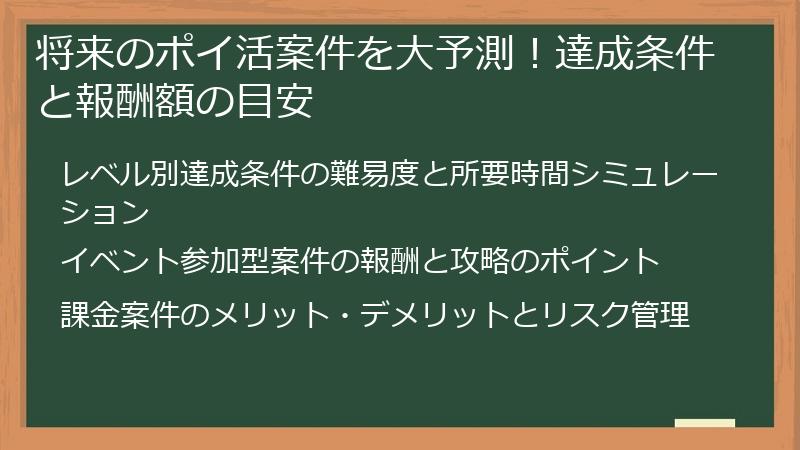 将来のポイ活案件を大予測！達成条件と報酬額の目安

レベル別達成条件の難易度と所要時間シミュレーション

イベント参加型案件の報酬と攻略のポイント

課金案件のメリット・デメリットとリスク管理